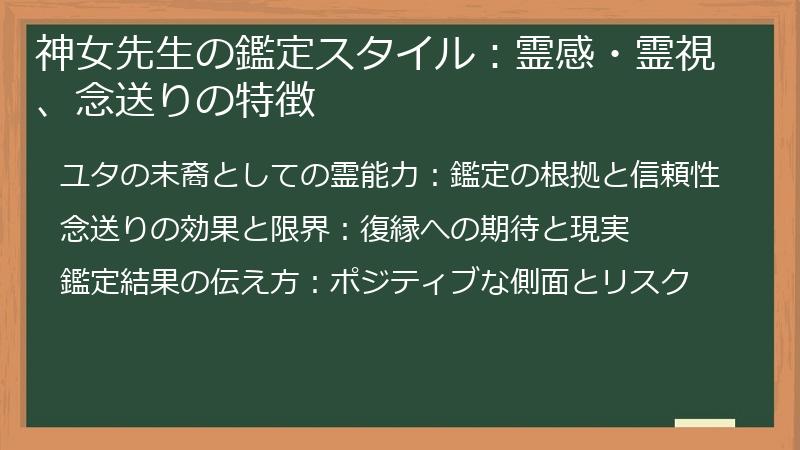 神女先生の鑑定スタイル：霊感・霊視、念送りの特徴

ユタの末裔としての霊能力：鑑定の根拠と信頼性

念送りの効果と限界：復縁への期待と現実

鑑定結果の伝え方：ポジティブな側面とリスク